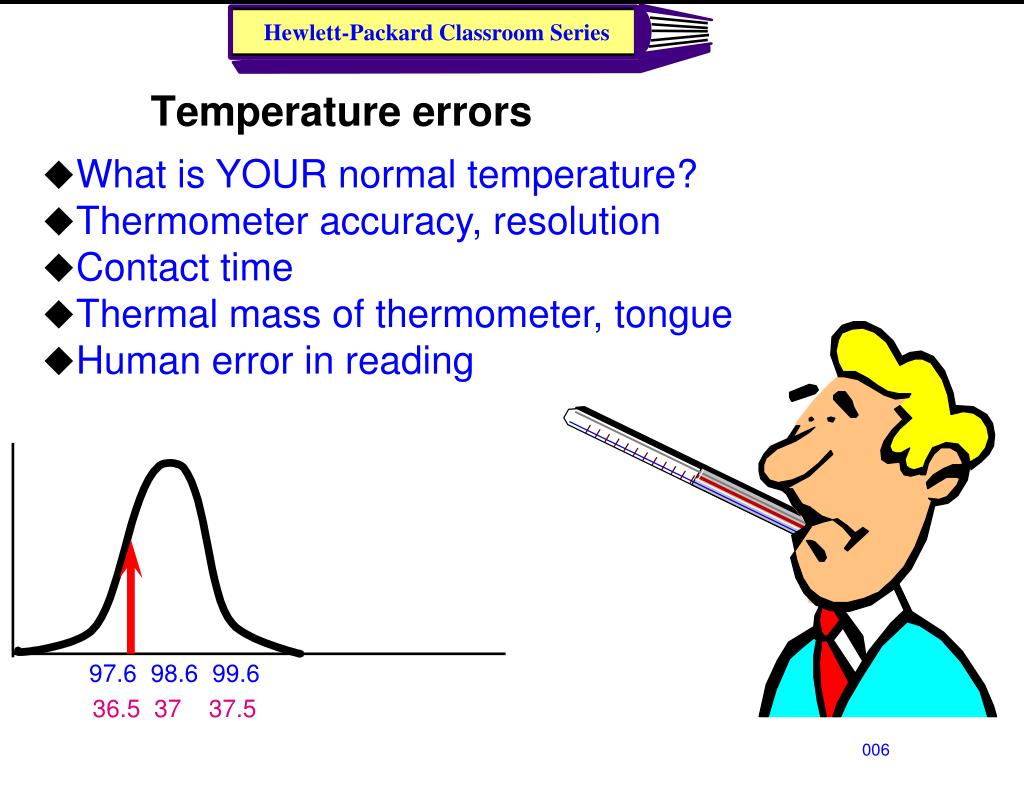 Hewlett-Packard Classroom Series

Temperature errors

◆What is YOUR normal temperature?
◆Thermometer accuracy, resolution
◆Contact time
◆Thermal mass of thermometer, tongue
◆Human error in reading

97.6 98.6 99.6
36.5 37 37.5

006